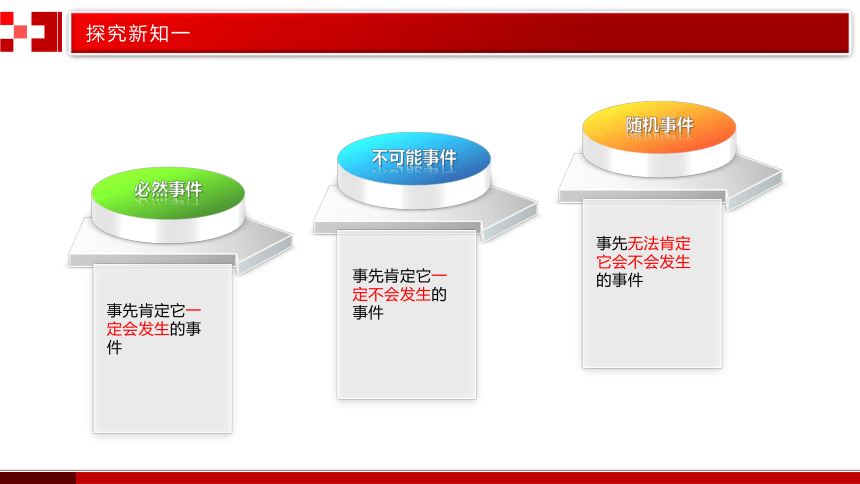 探究新知一

必然事件

事先肯定它一定会发生的事件

不可能事件

事先肯定它一定不会发生的事件

随机事件

事先无法肯定它会不会发生的事件